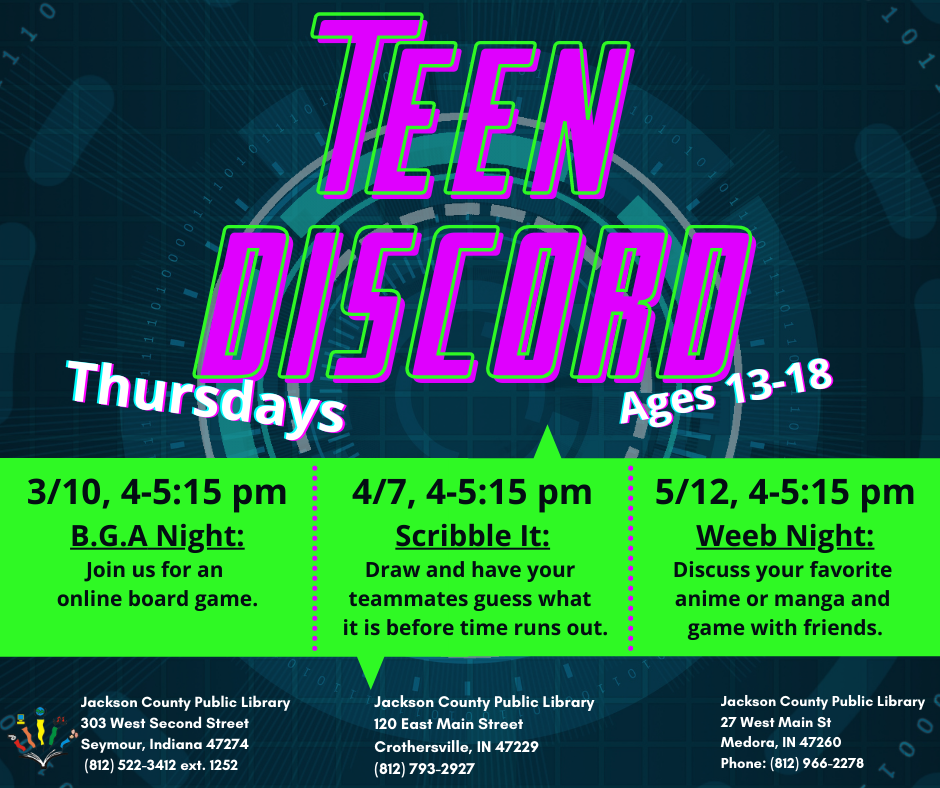 TEEN DISCORD

Thursdays

Ages 13-18

3/10, 4-5:15 pm
B.G.A Night:
Join us for an online board game.

4/7, 4-5:15 pm
Scribble It:
Draw and have your teammates guess what it is before time runs out.

5/12, 4-5:15 pm
Weeb Night:
Discuss your favorite anime or manga and game with friends.

Jackson County Public Library
303 West Second Street
Seymour, Indiana 47274
(812) 522-3412 ext. 1252

Jackson County Public Library
120 East Main Street
Crothersville, IN 47229
(812) 793-2927

Jackson County Public Library
27 West Main St
Medora, IN 47260
Phone: (812) 966-2278